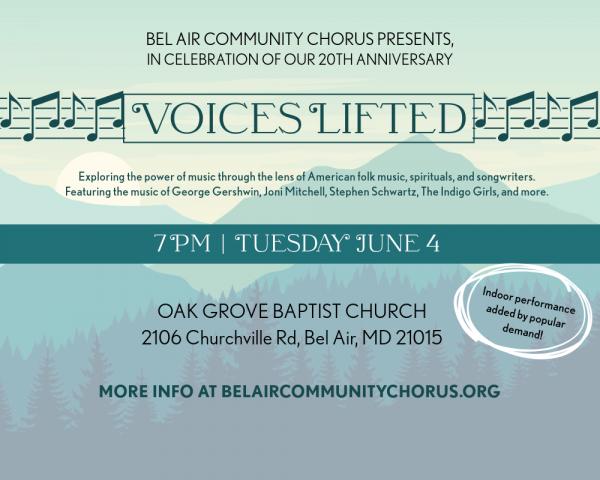 BEL AIR COMMUNITY CHORUS PRESENTS, IN CELEBRATION OF OUR 20TH ANNIVERSARY

VOICES LIFTED

Exploring the power of music through the lens of American folk music, spirituals, and songwriters. Featuring the music of George Gershwin, Joni Mitchell, Stephen Schwartz, The Indigo Girls, and more.

7 PM | TUESDAY JUNE 4

OAK GROVE BAPTIST CHURCH
2106 Churchville Rd, Bel Air, MD 21015

Indoor performance added by popular demand!

MORE INFO AT BELAIRCOMMUNITYCHORUS.ORG